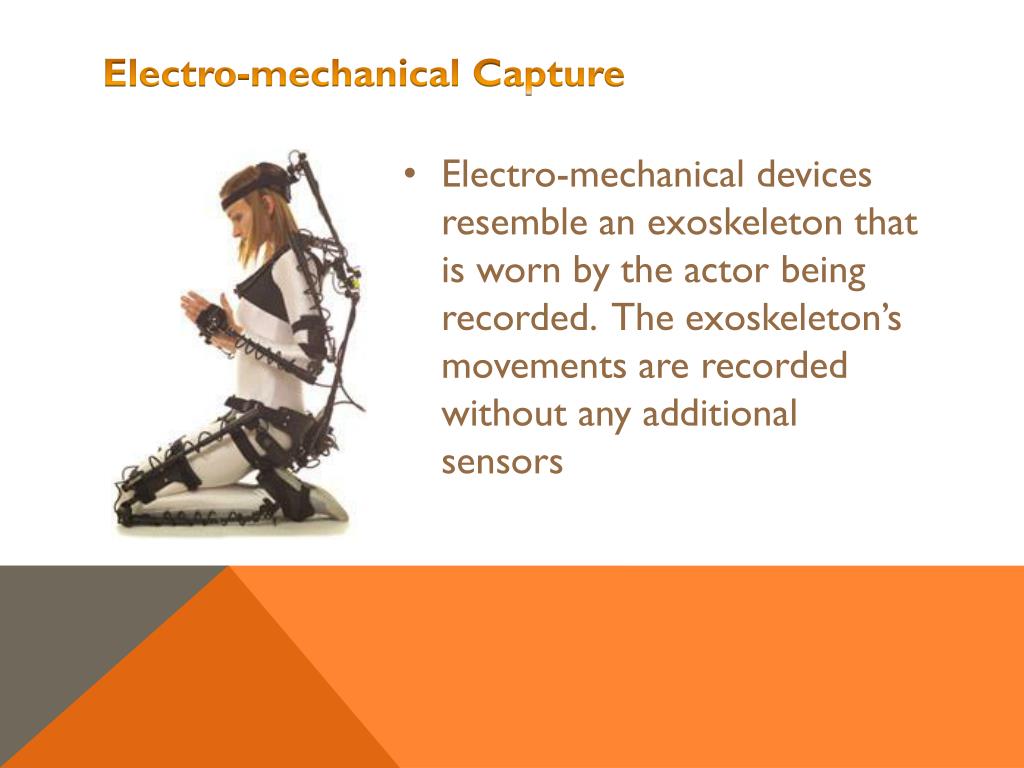 Electro-mechanical Capture

• Electro-mechanical devices resemble an exoskeleton that is worn by the actor being recorded. The exoskeleton's movements are recorded without any additional sensors